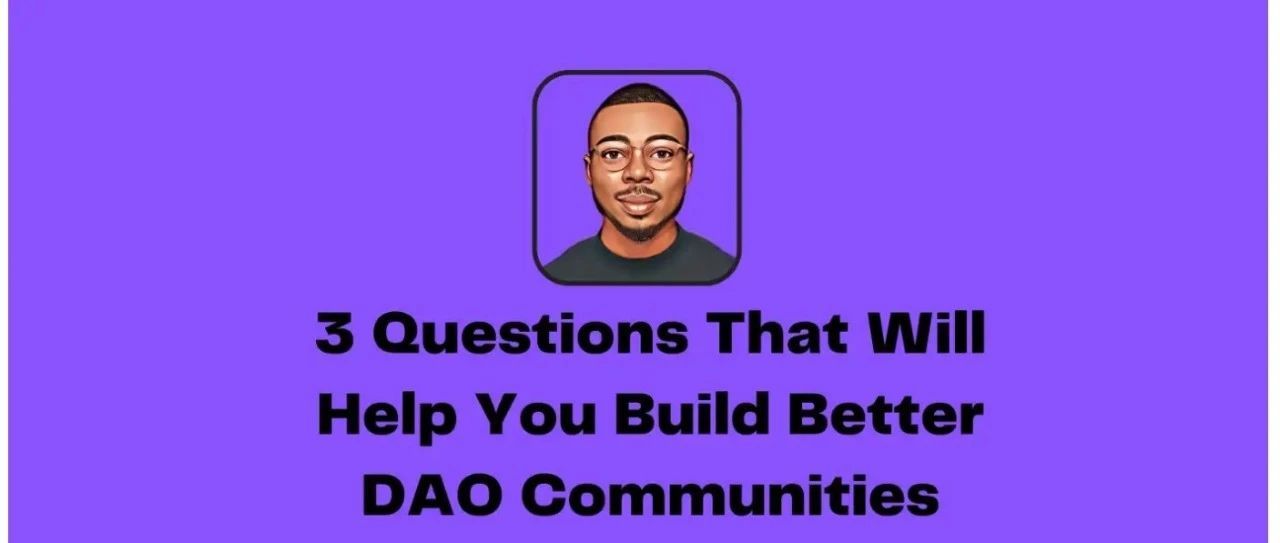 3 Questions That Will Help You Build Better DAO Communities